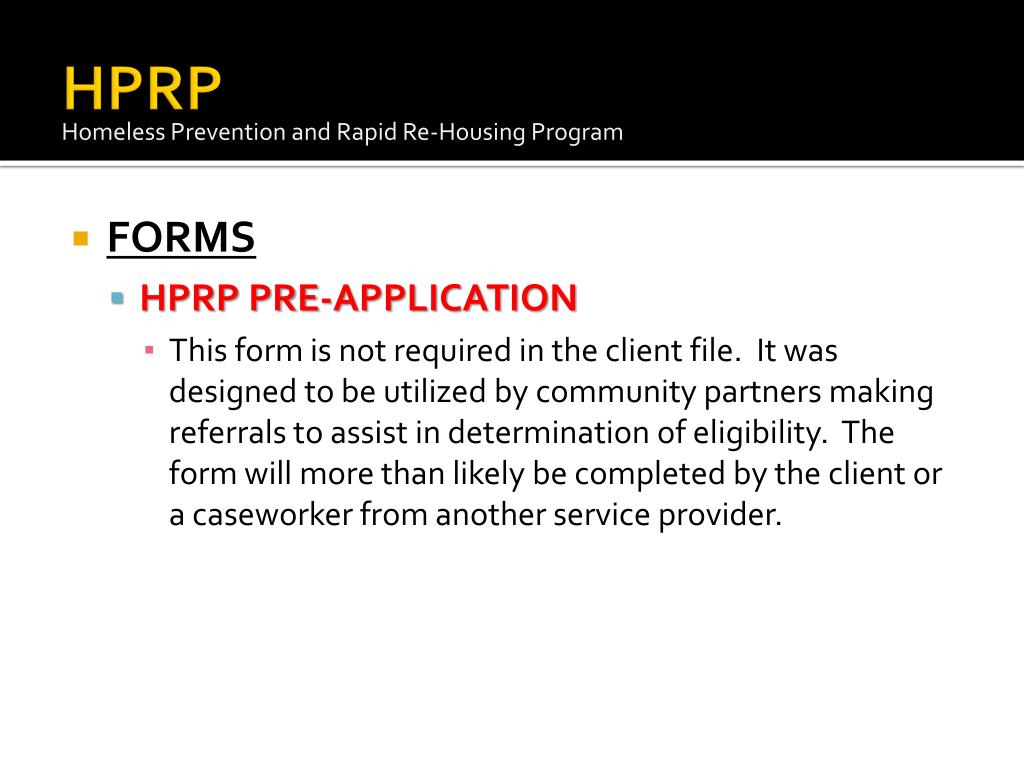 HPRP
Homeless Prevention and Rapid Re-Housing Program

FORMS

HPRP PRE-APPLICATION

This form is not required in the client file. It was designed to be utilized by community partners making referrals to assist in determination of eligibility. The form will more than likely be completed by the client or a caseworker from another service provider.